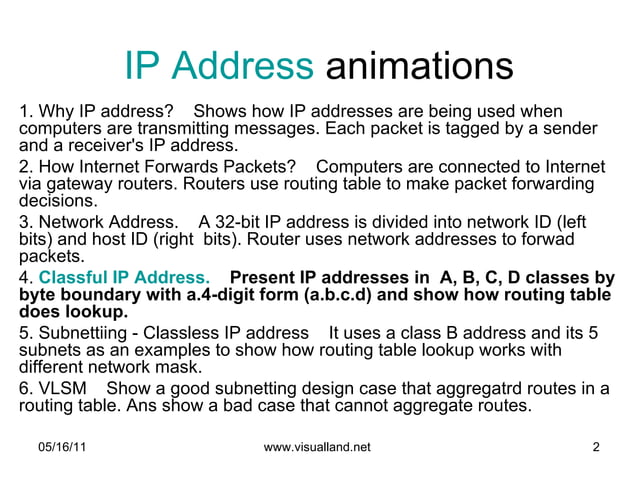 IP Address animations

1. Why IP address? Shows how IP addresses are being used when computers are transmitting messages. Each packet is tagged by a sender and a receiver's IP address.

2. How Internet Forwards Packets? Computers are connected to Internet via gateway routers. Routers use routing table to make packet forwarding decisions.

3. Network Address. A 32-bit IP address is divided into network ID (left bits) and host ID (right bits). Router uses network addresses to forwad packets.

4. Classful IP Address. Present IP addresses in A, B, C, D classes by byte boundary with a.4-digit form (a.b.c.d) and show how routing table does lookup.

5. Subnettiing - Classless IP address It uses a class B address and its 5 subnets as an examples to show how routing table lookup works with different network mask.

6. VLSM Show a good subnetting design case that aggregatrd routes in a routing table. Ans show a bad case that cannot aggregate routes.

05/16/11 www.visualland.net 2